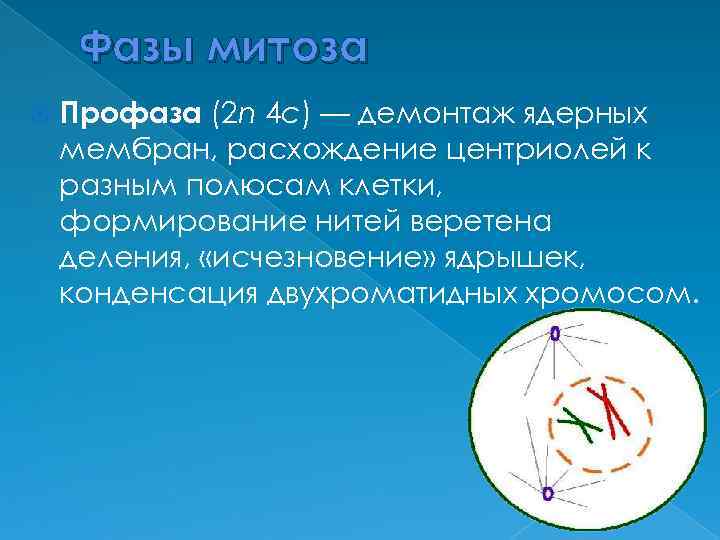 Фазы митоза

Профаза (2n 4c) — демонтаж ядерных мембран, расхождение центриолей к разным полюсам клетки, формирование нитей веретена деления, «исчезновение» ядрышек, конденсация двухроматидных хромосом.